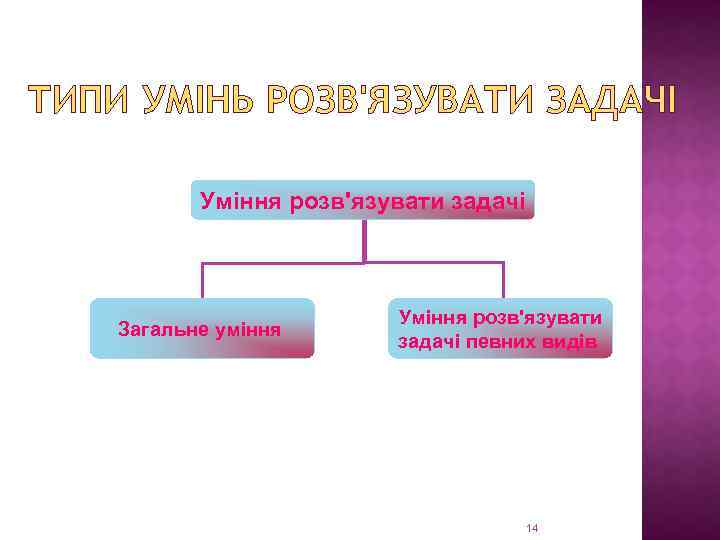 ТИПИ УМІНЬ РОЗВ'ЯЗУВАТИ ЗАДАЧІ

Уміння розв'язувати задачі

Загальне уміння

Уміння розв'язувати задачі певних видів

14